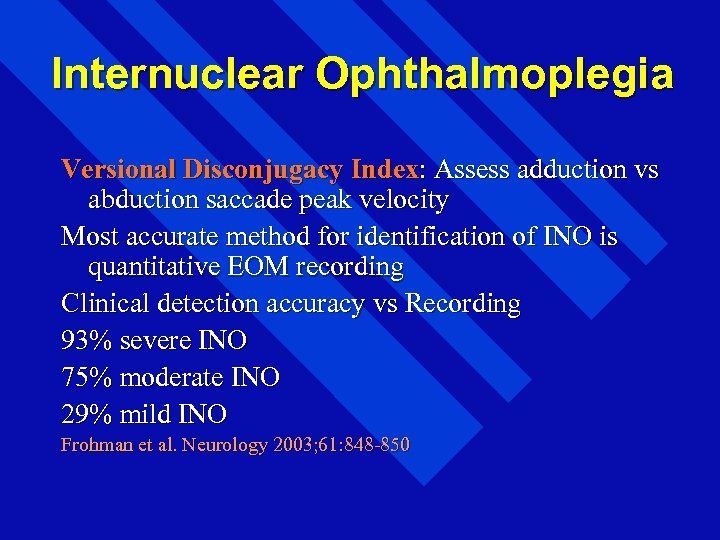 Internuclear Ophthalmoplegia

Versional Disconjugacy Index: Assess adduction vs abduction saccade peak velocity

Most accurate method for identification of INO is quantitative EOM recording

Clinical detection accuracy vs Recording

93% severe INO

75% moderate INO

29% mild INO

Frohman et al. Neurology 2003;61:848-850